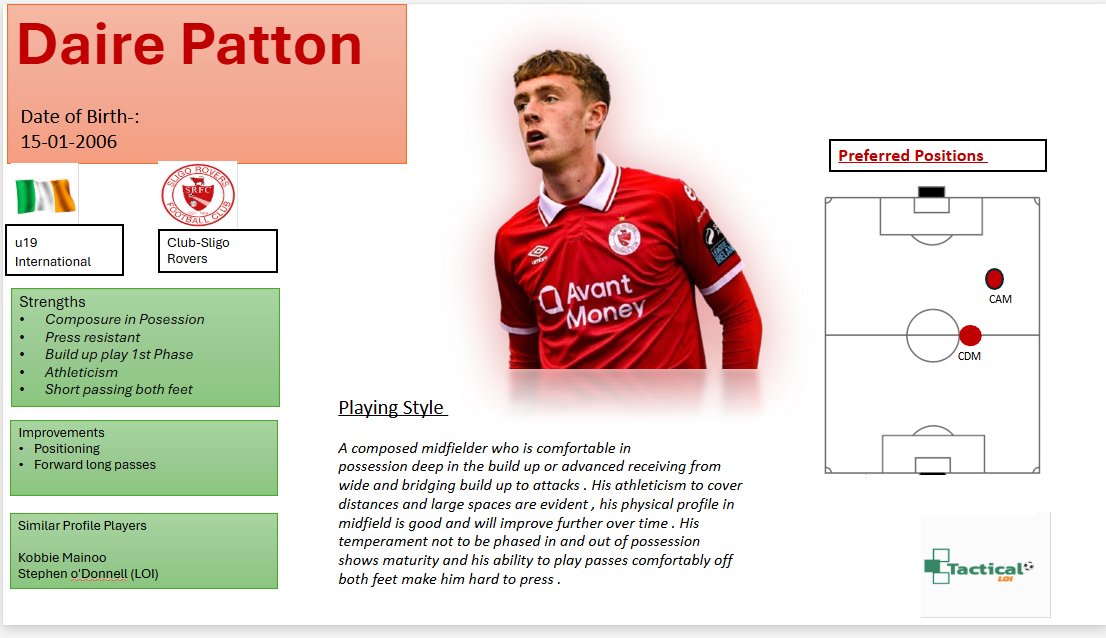 Daire Patton

Date of Birth-:
15-01-2006

SLIGO ROVERS
SRFC
FOOTBALL CLUB

u19 International

Club-Sligo Rovers

Strengths
• Composure in Posession
• Press resistant
• Build up play 1st Phase
• Athleticism
• Short passing both feet

Improvements
• Positioning
• Forward long passes

Similar Profile Players

Kobbie Mainoo
Stephen o'Donnell (LOI)

umbro
Avant Money

Playing Style

A composed midfielder who is comfortable in possession deep in the build up or advanced receiving from wide and bridging build up to attacks . His athleticism to cover distances and large spaces are evident , his physical profile in midfield is good and will improve further over time . His temperament not to be phased in and out of possession shows maturity and his ability to play passes comfortably off both feet make him hard to press .

Preferred Positions

CAM

CDM

Tactical LOI